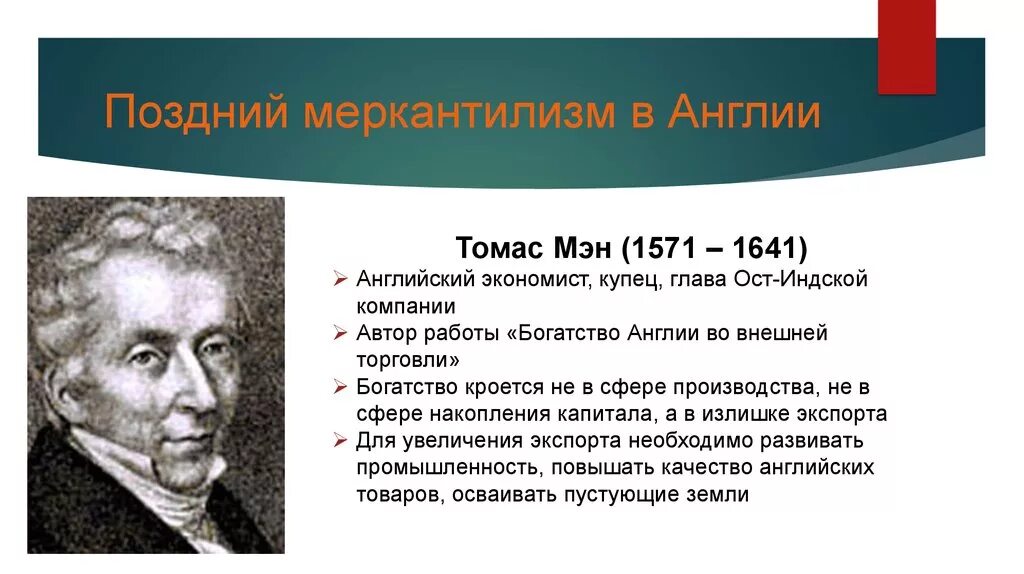 Поздний меркантилизм в Англии

Томас Мэн (1571 – 1641)

➢ Английский экономист, купец, глава Ост-Индской компании
➢ Автор работы «Богатство Англии во внешней торговли»
➢ Богатство кроется не в сфере производства, не в сфере накопления капитала, а в излишке экспорта
➢ Для увеличения экспорта необходимо развивать промышленность, повышать качество английских товаров, осваивать пустующие земли